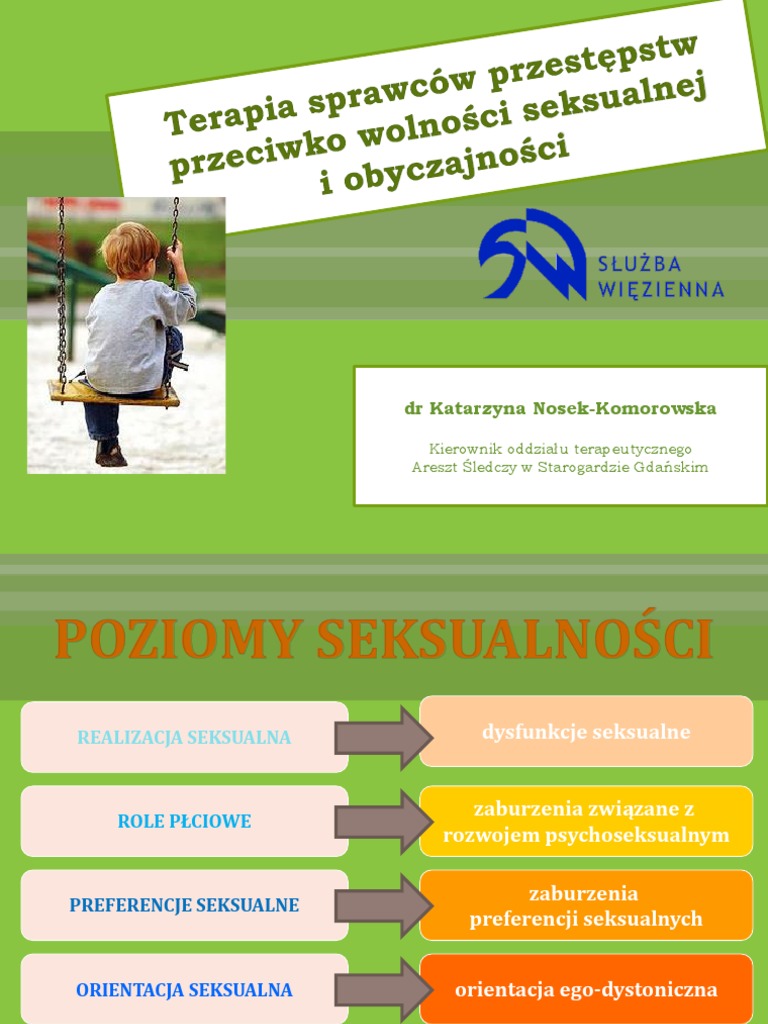 Terapia sprawców przestępstw przeciwko wolności seksualnej i obyczajności

SŁUŻBA WIĘZIENNA

dr Katarzyna Nosek-Komorowska

Kierownik oddziału terapeutycznego
Areszt Śledczy w Starogardzie Gdańskim

POZIOMY SEKSUALNOŚCI

REALIZACJA SEKSUALNA

dysfunkcje seksualne

ROLE PŁCIOWE

zaburzenia związane z rozwojem psychoseksualnym

PREFERENCJE SEKSUALNE

zaburzenia preferencji seksualnych

ORIENTACJA SEKSUALNA

orientacja ego-dystoniczna